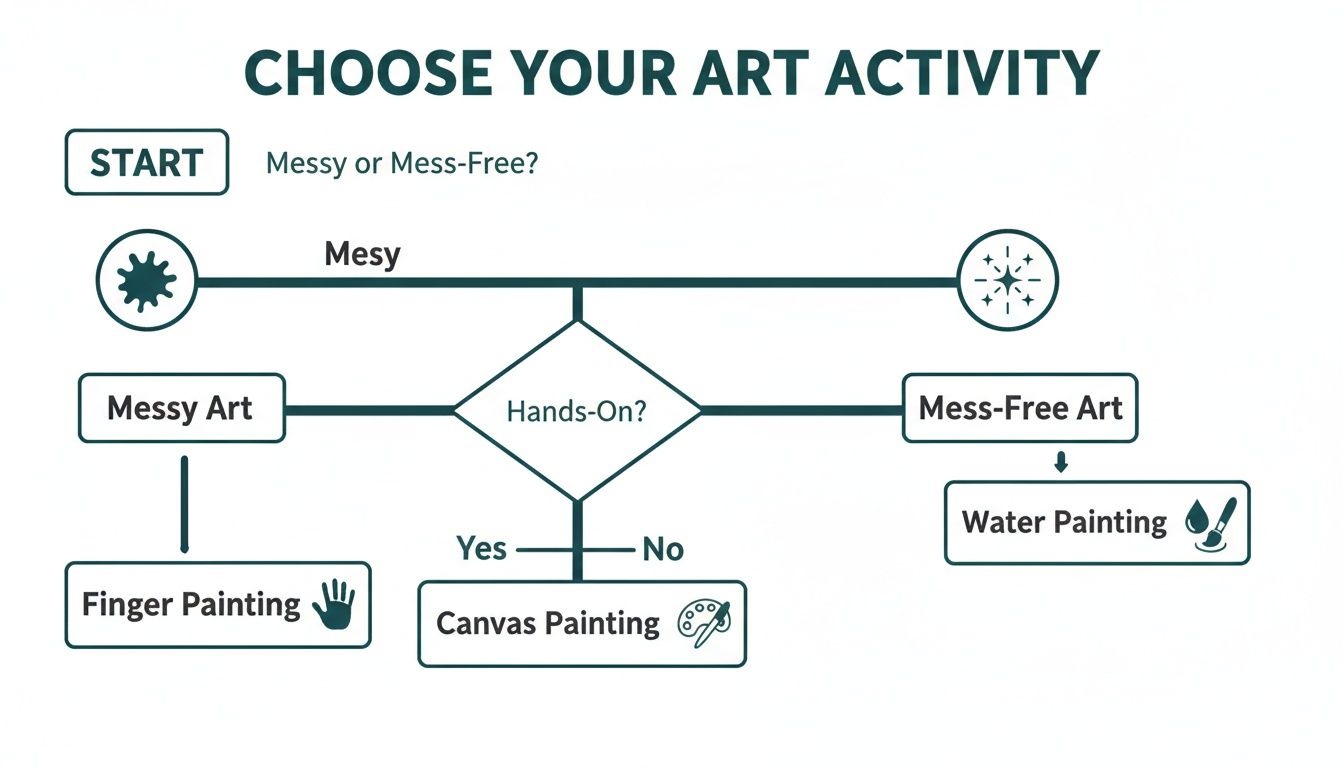 CHOOSE YOUR ART ACTIVITY

START

Messy or Mess-Free?

Mesy

Messy Art

Hands-On?

Mess-Free Art

Water Painting

Yes

No

Finger Painting

Canvas Painting